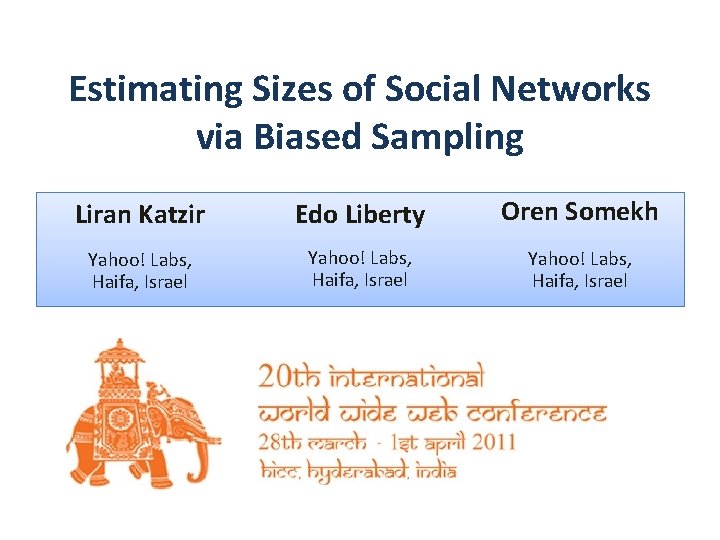 Estimating Sizes of Social Networks via Biased Sampling

Liran Katzir

Yahoo! Labs, Haifa, Israel

Edo Liberty

Yahoo! Labs, Haifa, Israel

Oren Somekh

Yahoo! Labs, Haifa, Israel

20th international world wide web conference
28th march - 1st april 2011
hicc, hyderabad, india